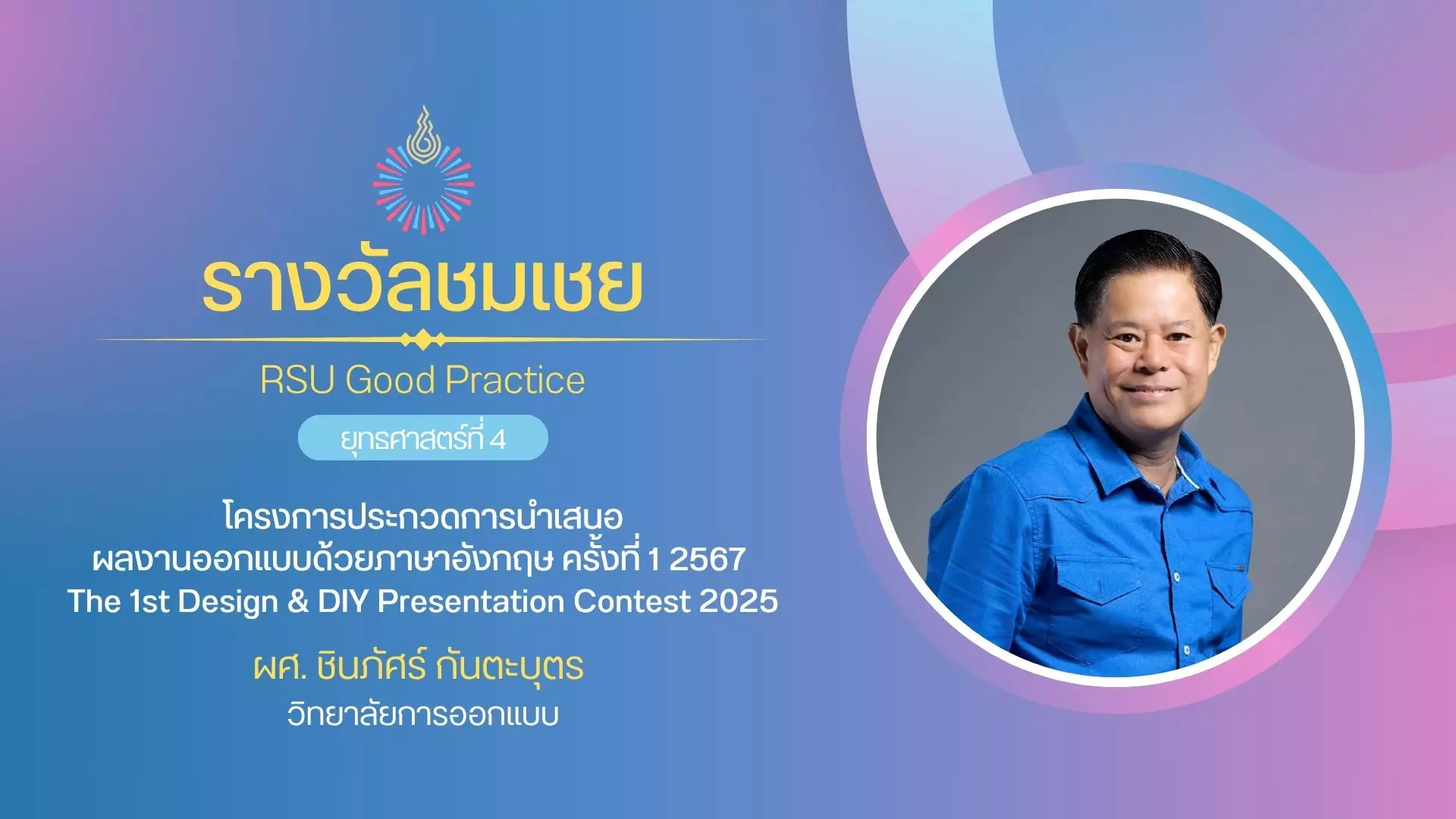 รางวัลชมเชย

RSU Good Practice

ยุทธศาสตร์ที่ 4

โครงการประกวดการนำเสนอ
ผลงานออกแบบด้วยภาษาอังกฤษ ครั้งที่ 1 2567
The 1st Design & DIY Presentation Contest 2025

ผศ. ชินภัศร์ กันตะบุตร
วิทยาลัยการออกแบบ